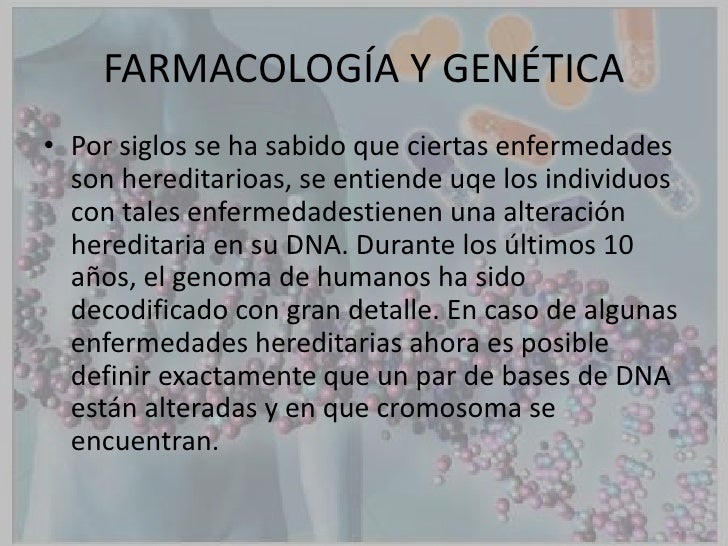 FARMACOLOGÍA Y GENÉTICA

• Por siglos se ha sabido que ciertas enfermedades son hereditarioas, se entiende uqe los individuos con tales enfermedadestienen una alteración hereditaria en su DNA. Durante los últimos 10 años, el genoma de humanos ha sido decodificado con gran detalle. En caso de algunas enfermedades hereditarias ahora es posible definir exactamente que un par de bases de DNA están alteradas y en que cromosoma se encuentran.